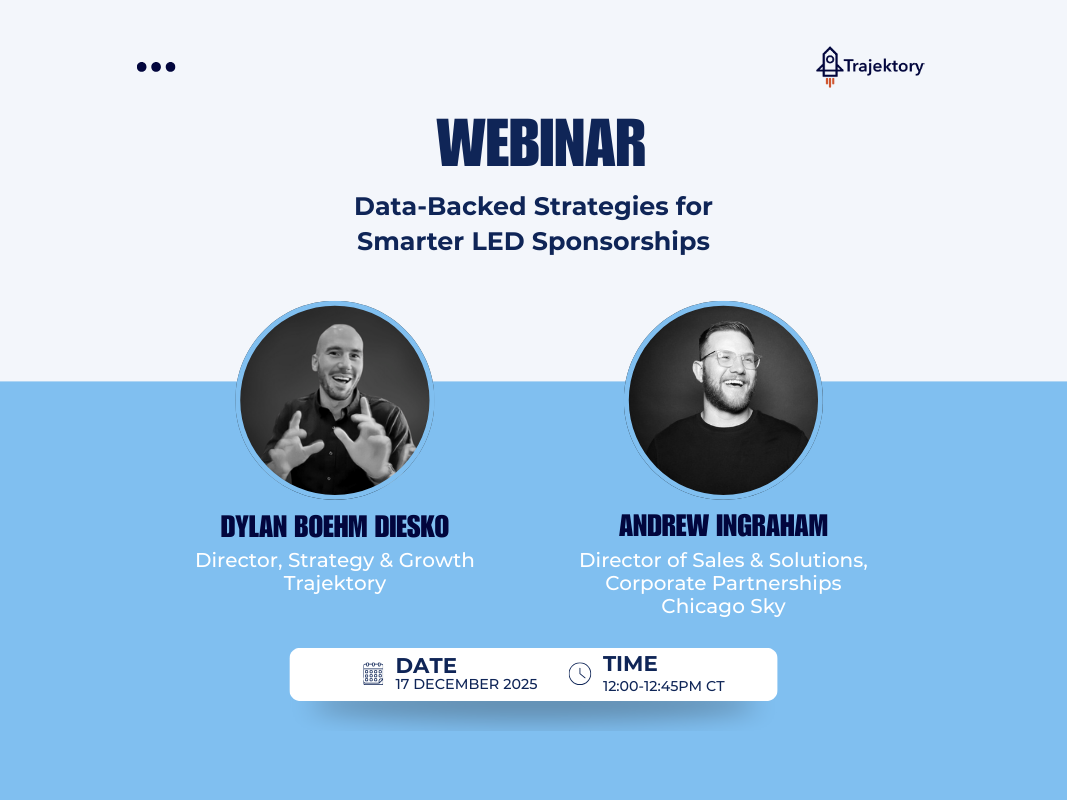 Trajektory

WEBINAR

Data-Backed Strategies for Smarter LED Sponsorships

DYLAN BOEHM DIESKO
Director, Strategy & Growth
Trajektory

ANDREW INGRAHAM
Director of Sales & Solutions, Corporate Partnerships
Chicago Sky

DATE
17 DECEMBER 2025

TIME
12:00-12:45PM CT